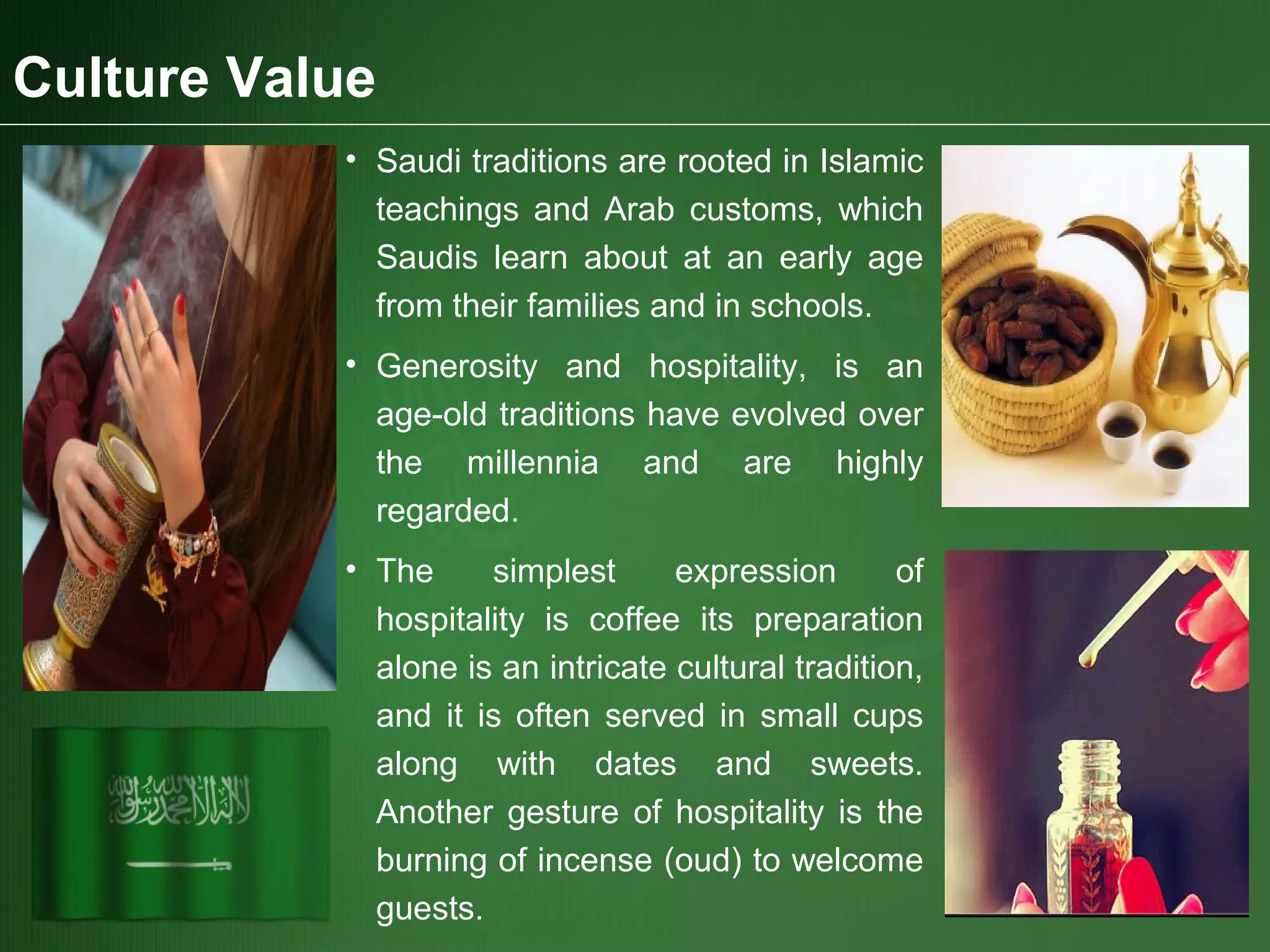 Culture Value

• Saudi traditions are rooted in Islamic teachings and Arab customs, which Saudis learn about at an early age from their families and in schools.

• Generosity and hospitality, is an age-old traditions have evolved over the millennia and are highly regarded.

• The simplest expression of hospitality is coffee its preparation alone is an intricate cultural tradition, and it is often served in small cups along with dates and sweets. Another gesture of hospitality is the burning of incense (oud) to welcome guests.

لا إله إلا الله محمد رسول الله